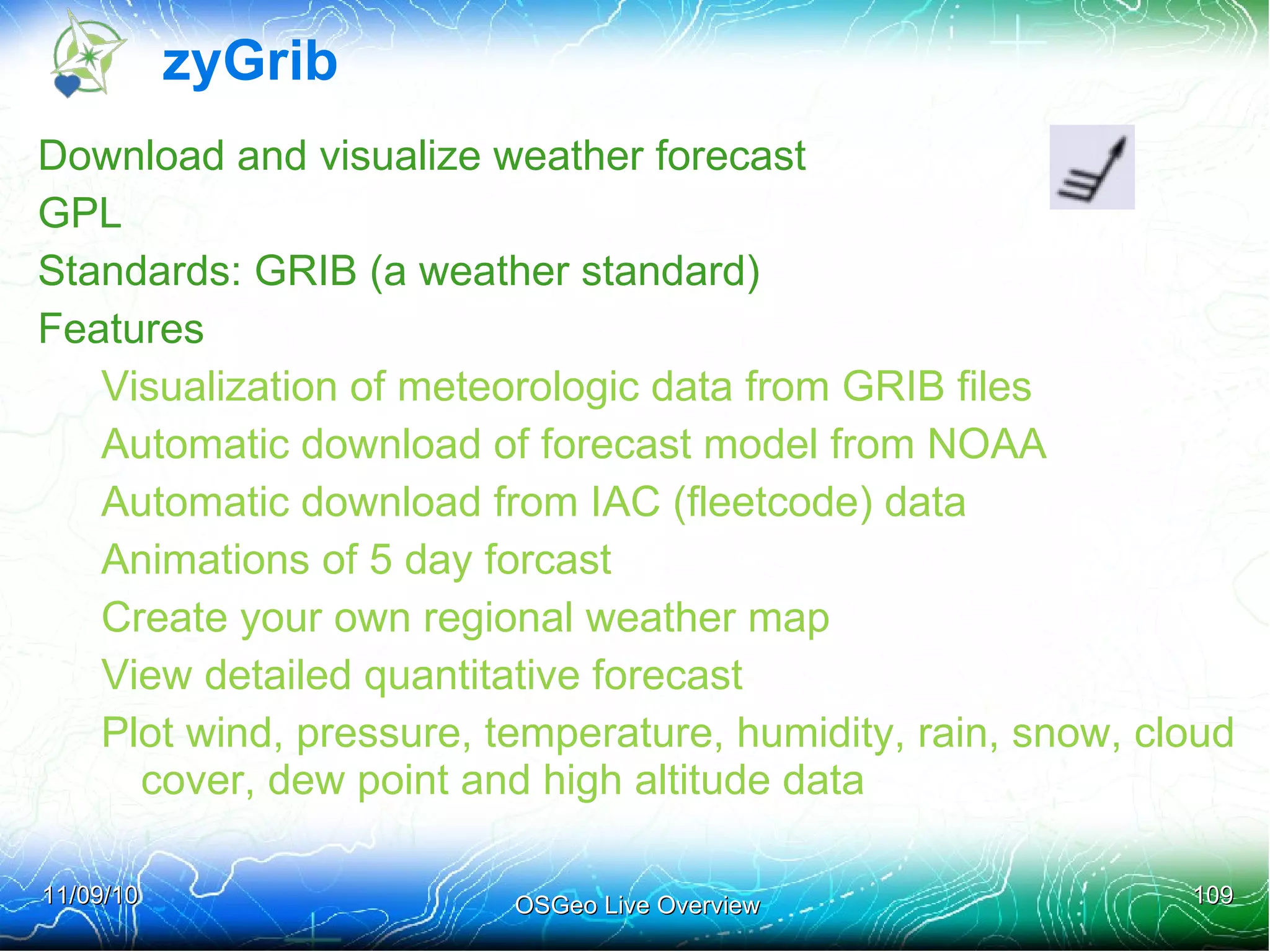 zyGrib

Download and visualize weather forecast

GPL

Standards: GRIB (a weather standard)

Features

Visualization of meteorologic data from GRIB files

Automatic download of forecast model from NOAA

Automatic download from IAC (fleetcode) data

Animations of 5 day forcast

Create your own regional weather map

View detailed quantitative forecast

Plot wind, pressure, temperature, humidity, rain, snow, cloud cover, dew point and high altitude data

11/09/10

OSGeo Live Overview

109